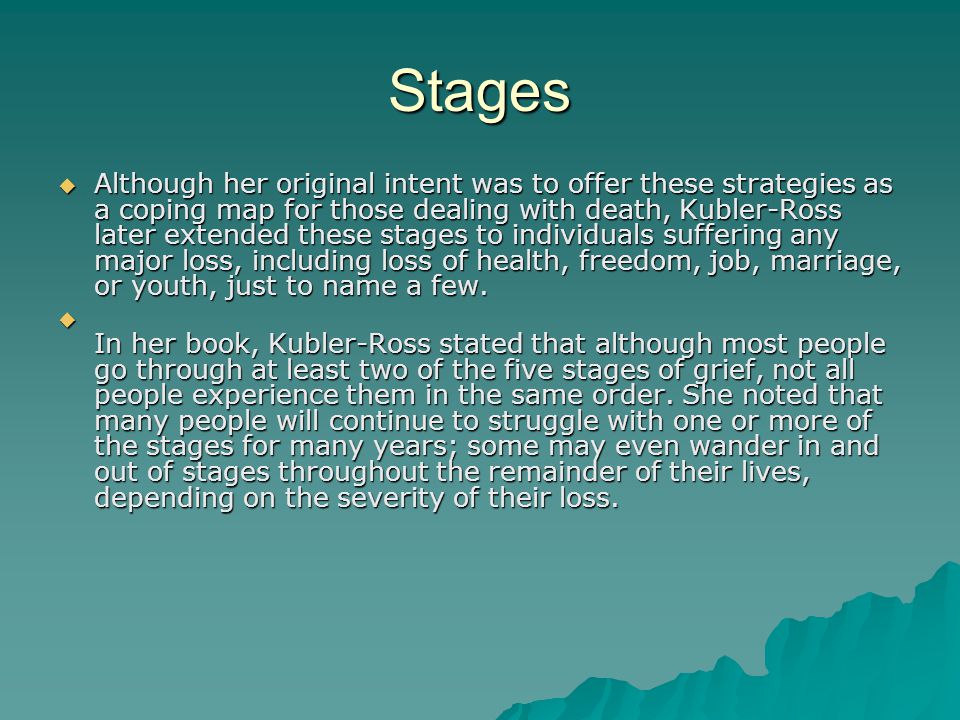 Stages

Although her original intent was to offer these strategies as a coping map for those dealing with death, Kubler-Ross later extended these stages to individuals suffering any major loss, including loss of health, freedom, job, marriage, or youth, just to name a few.

In her book, Kubler-Ross stated that although most people go through at least two of the five stages of grief, not all people experience them in the same order. She noted that many people will continue to struggle with one or more of the stages for many years; some may even wander in and out of stages throughout the remainder of their lives, depending on the severity of their loss.